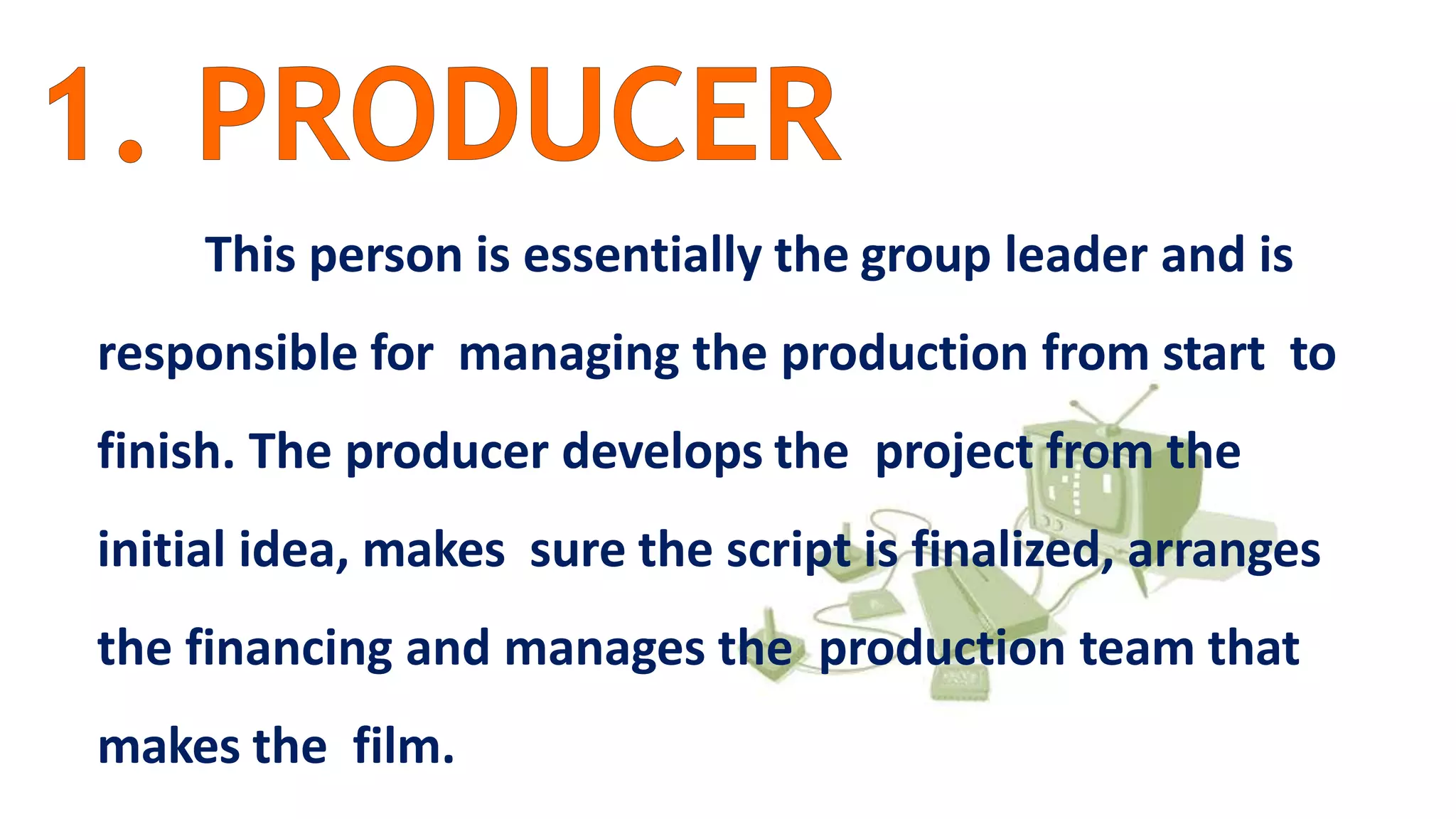 1. PRODUCER

This person is essentially the group leader and is responsible for managing the production from start to finish. The producer develops the project from the initial idea, makes sure the script is finalized, arranges the financing and manages the production team that makes the film.